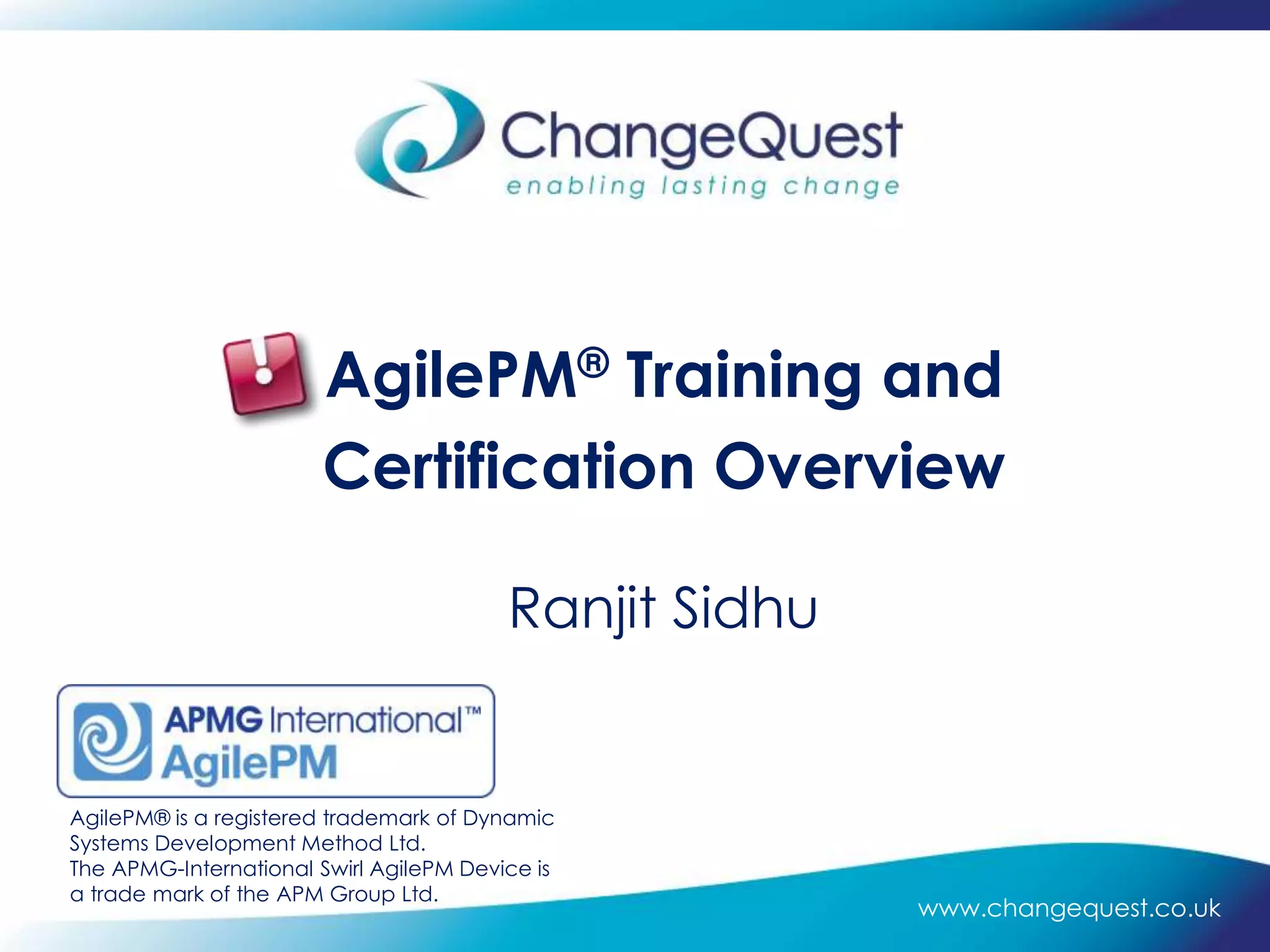 ChangeQuest
enabling lasting change

AgilePM® Training and Certification Overview

Ranjit Sidhu

APMG International™
AgilePM

AgilePM® is a registered trademark of Dynamic Systems Development Method Ltd.
The APMG-International Swirl AgilePM Device is a trade mark of the APM Group Ltd.

www.changequest.co.uk